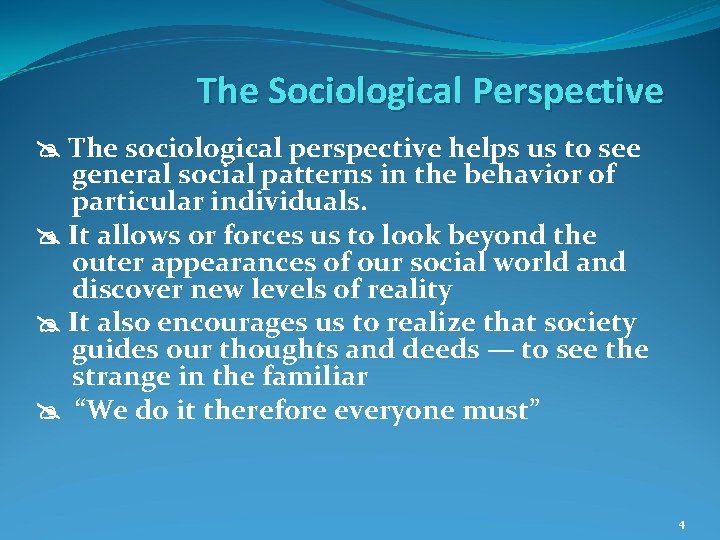 The Sociological Perspective

The sociological perspective helps us to see general social patterns in the behavior of particular individuals.

It allows or forces us to look beyond the outer appearances of our social world and discover new levels of reality

It also encourages us to realize that society guides our thoughts and deeds — to see the strange in the familiar

“We do it therefore everyone must”

4